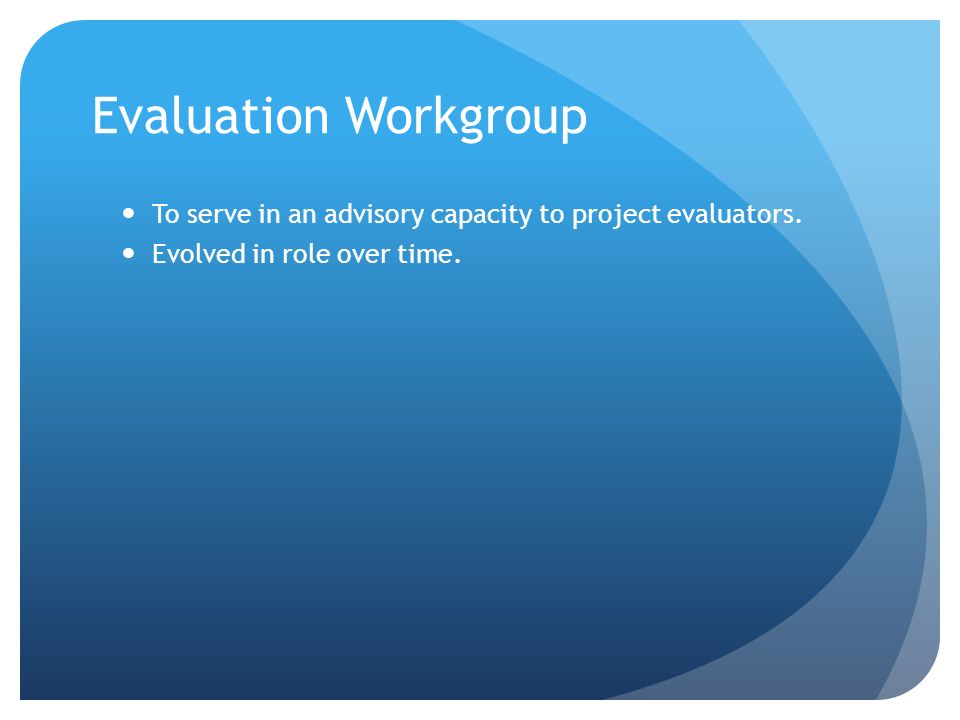 Evaluation Workgroup

- To serve in an advisory capacity to project evaluators.
- Evolved in role over time.